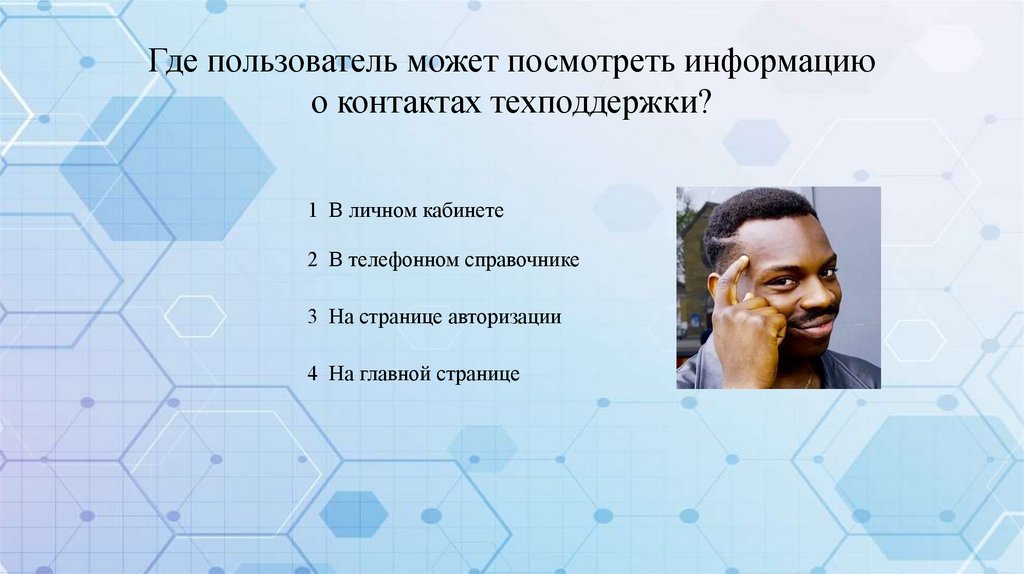 Где пользователь может посмотреть информацию о контактах техподдержки?

1 В личном кабинете

2 В телефонном справочнике

3 На странице авторизации

4 На главной странице